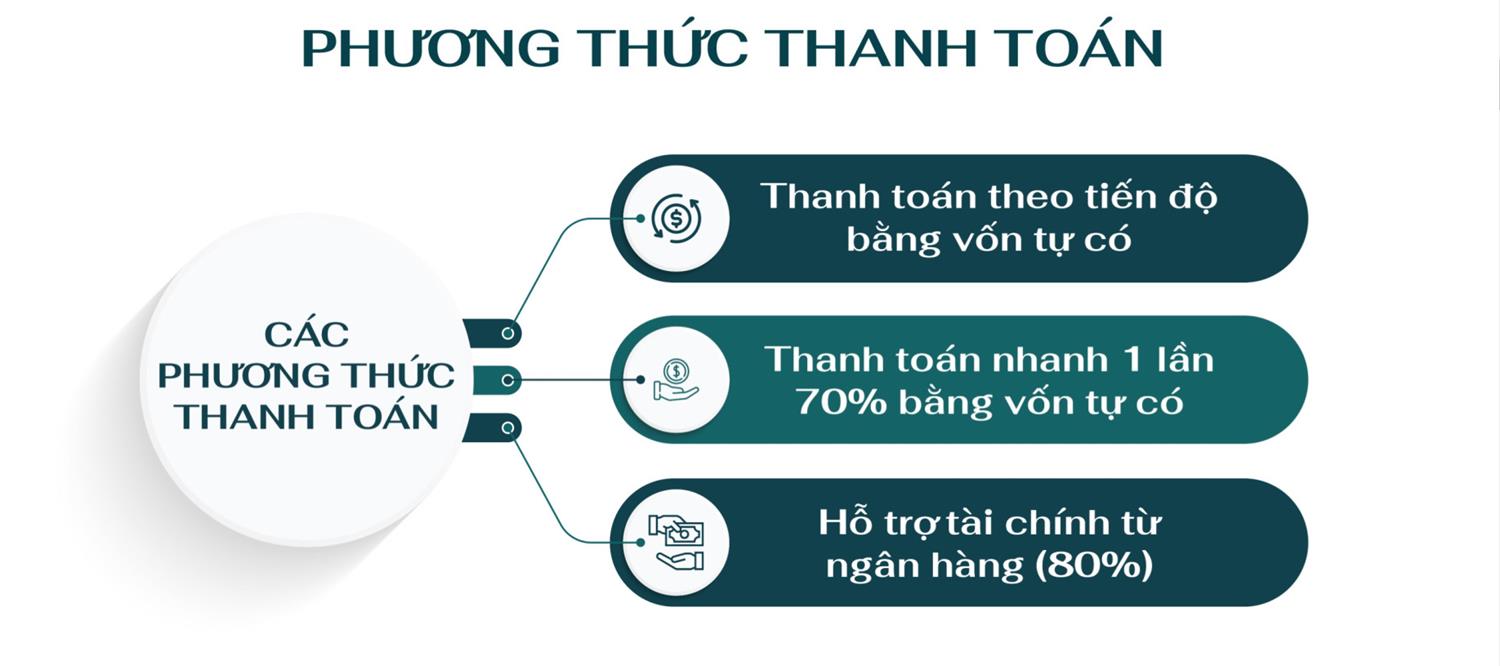 PHƯƠNG THỨC THANH TOÁN

CÁC PHƯƠNG THỨC THANH TOÁN

Thanh toán theo tiến độ bằng vốn tự có

Thanh toán nhanh 1 lần 70% bằng vốn tự có

Hỗ trợ tài chính từ ngân hàng (80%)